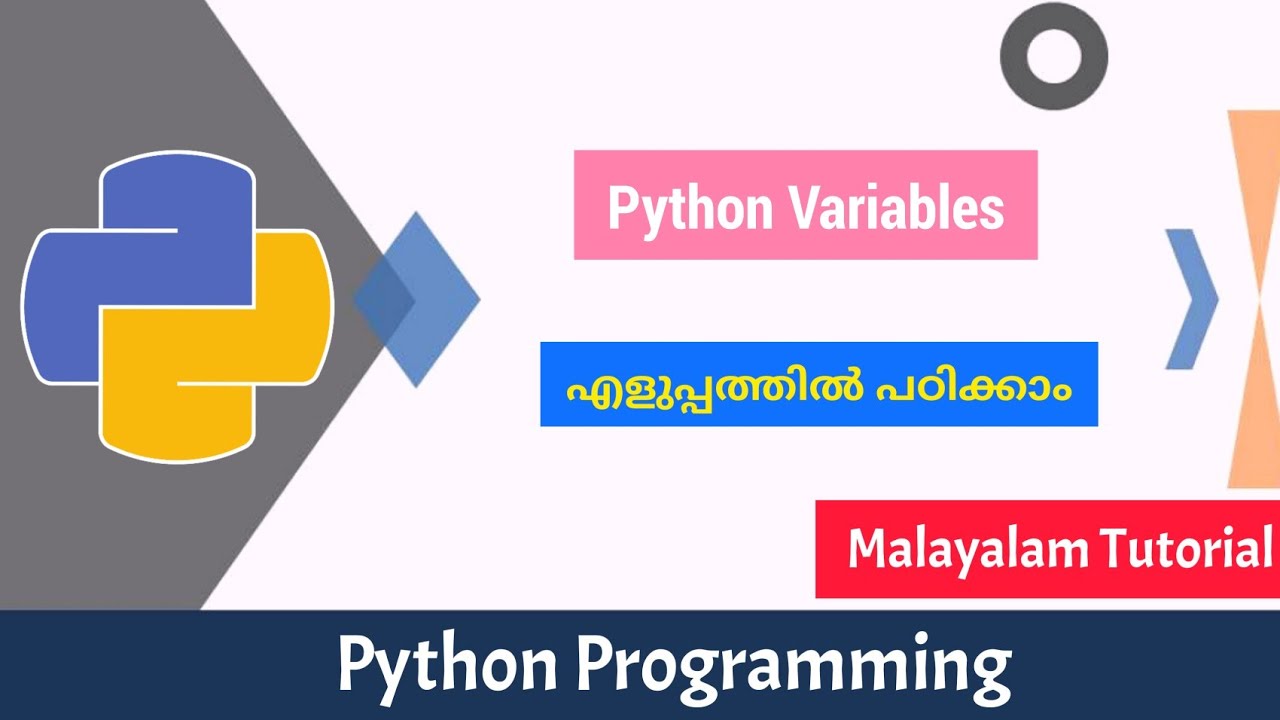 Python Variables

എളുപ്പത്തിൽ പഠിക്കാം

Malayalam Tutorial

Python Programming